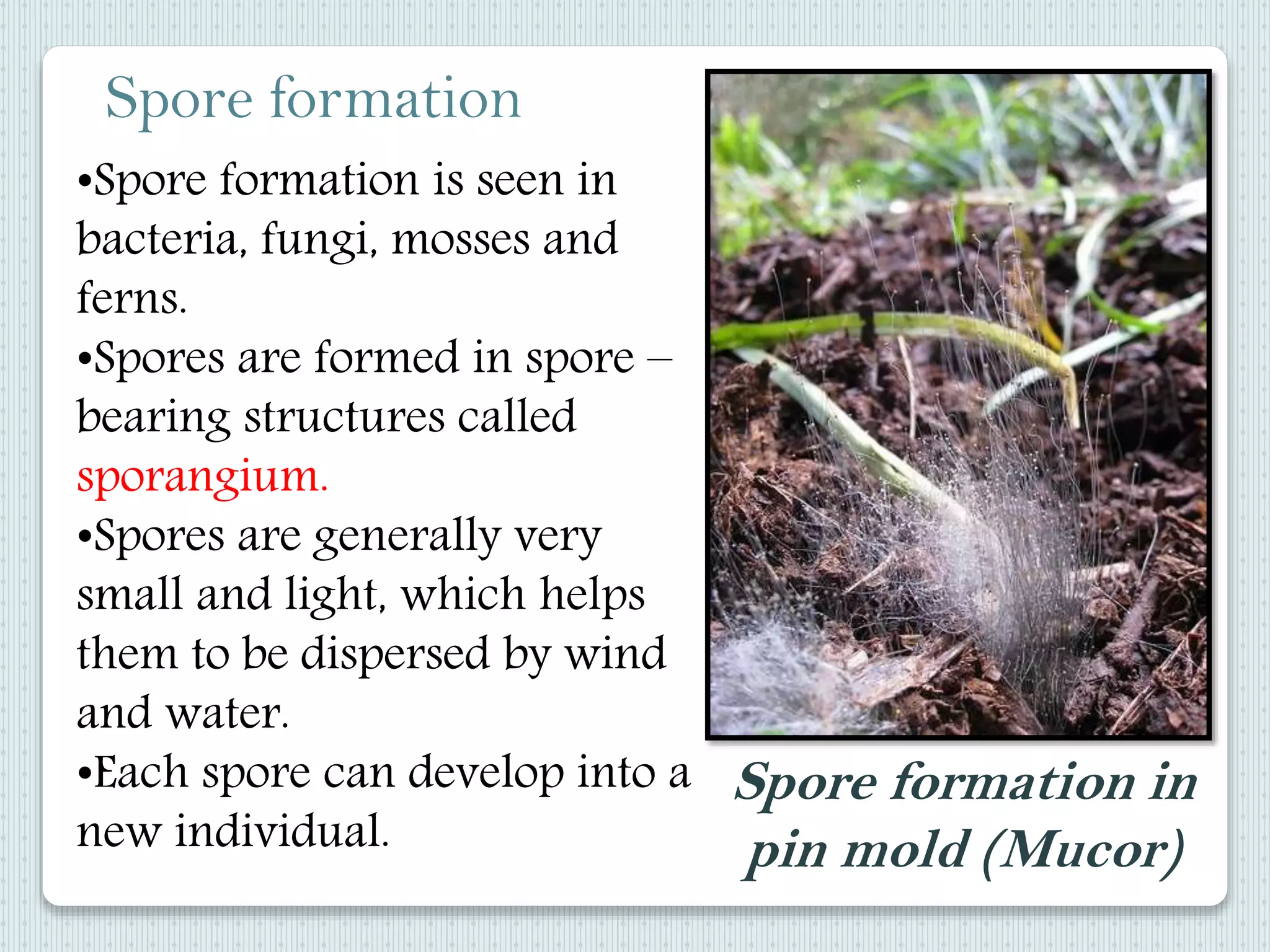 Spore formation

•Spore formation is seen in bacteria, fungi, mosses and ferns.

•Spores are formed in spore – bearing structures called sporangium.

•Spores are generally very small and light, which helps them to be dispersed by wind and water.

•Each spore can develop into a new individual.

Spore formation in pin mold (Mucor)